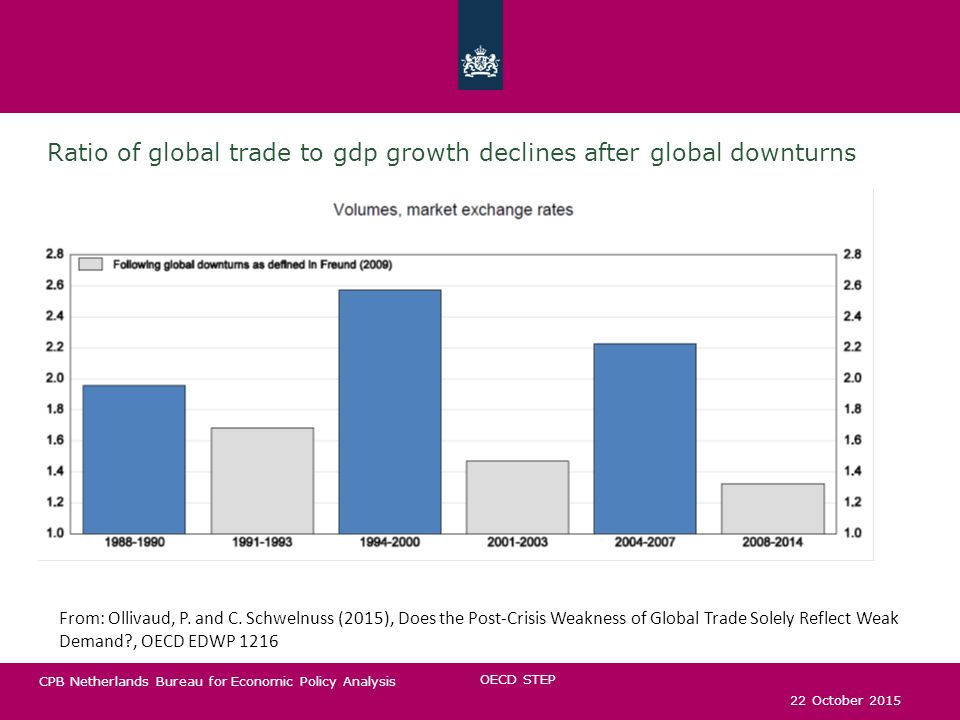 Ratio of global trade to gdp growth declines after global downturns

Volumes, market exchange rates

Following global downturns as defined in Freund (2009)

2.8
2.6
2.4
2.2
2.0
1.8
1.6
1.4
1.2
1.0

2.8
2.6
2.4
2.2
2.0
1.8
1.6
1.4
1.2
1.0

1988-1990
1991-1993
1994-2000
2001-2003
2004-2007
2008-2014

From: Ollivaud, P. and C. Schwelnuss (2015), Does the Post-Crisis Weakness of Global Trade Solely Reflect Weak Demand?, OECD EDWP 1216

CPB Netherlands Bureau for Economic Policy Analysis

OECD STEP

22 October 2015